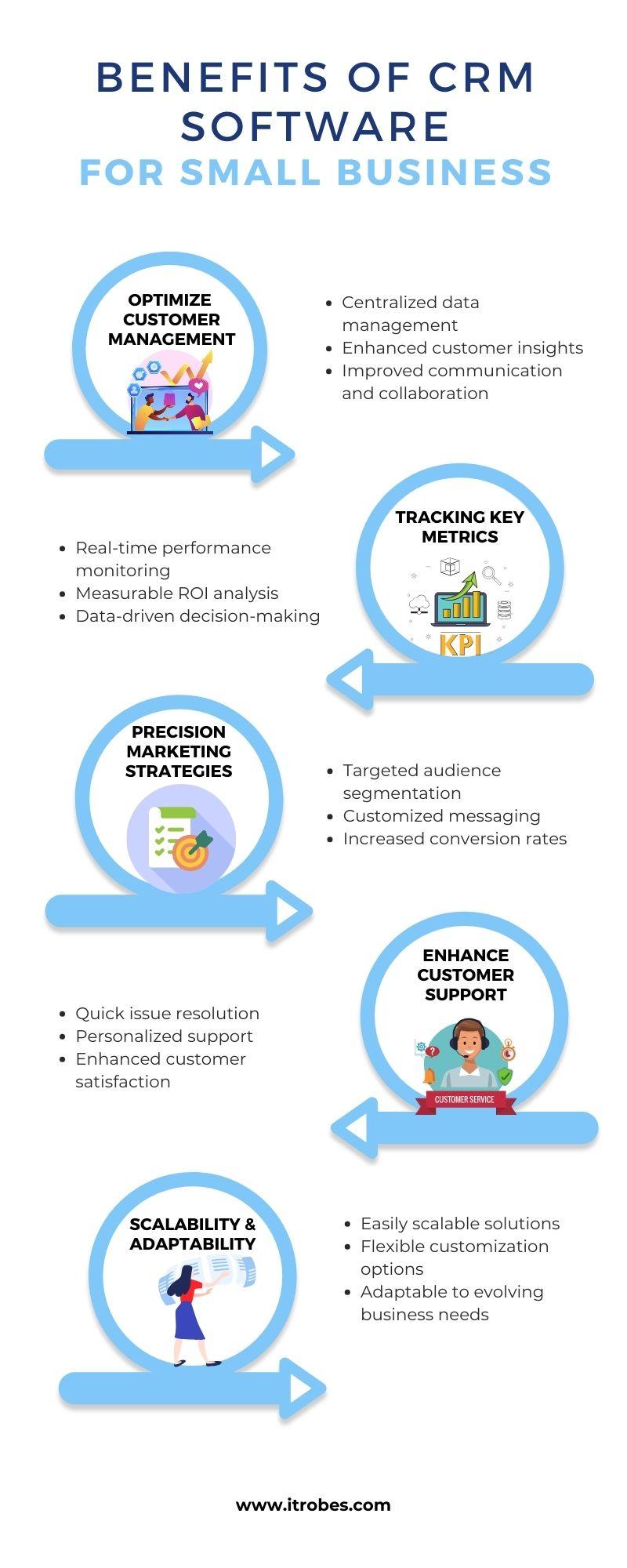 BENEFITS OF CRM SOFTWARE
FOR SMALL BUSINESS

OPTIMIZE CUSTOMER MANAGEMENT

- Centralized data management
- Enhanced customer insights
- Improved communication and collaboration

TRACKING KEY METRICS

KPI

- Real-time performance monitoring
- Measurable ROI analysis
- Data-driven decision-making

PRECISION MARKETING STRATEGIES

- Targeted audience segmentation
- Customized messaging
- Increased conversion rates

ENHANCE CUSTOMER SUPPORT

CUSTOMER SERVICE

- Quick issue resolution
- Personalized support
- Enhanced customer satisfaction

SCALABILITY & ADAPTABILITY

- Easily scalable solutions
- Flexible customization options
- Adaptable to evolving business needs

www.itrobes.com